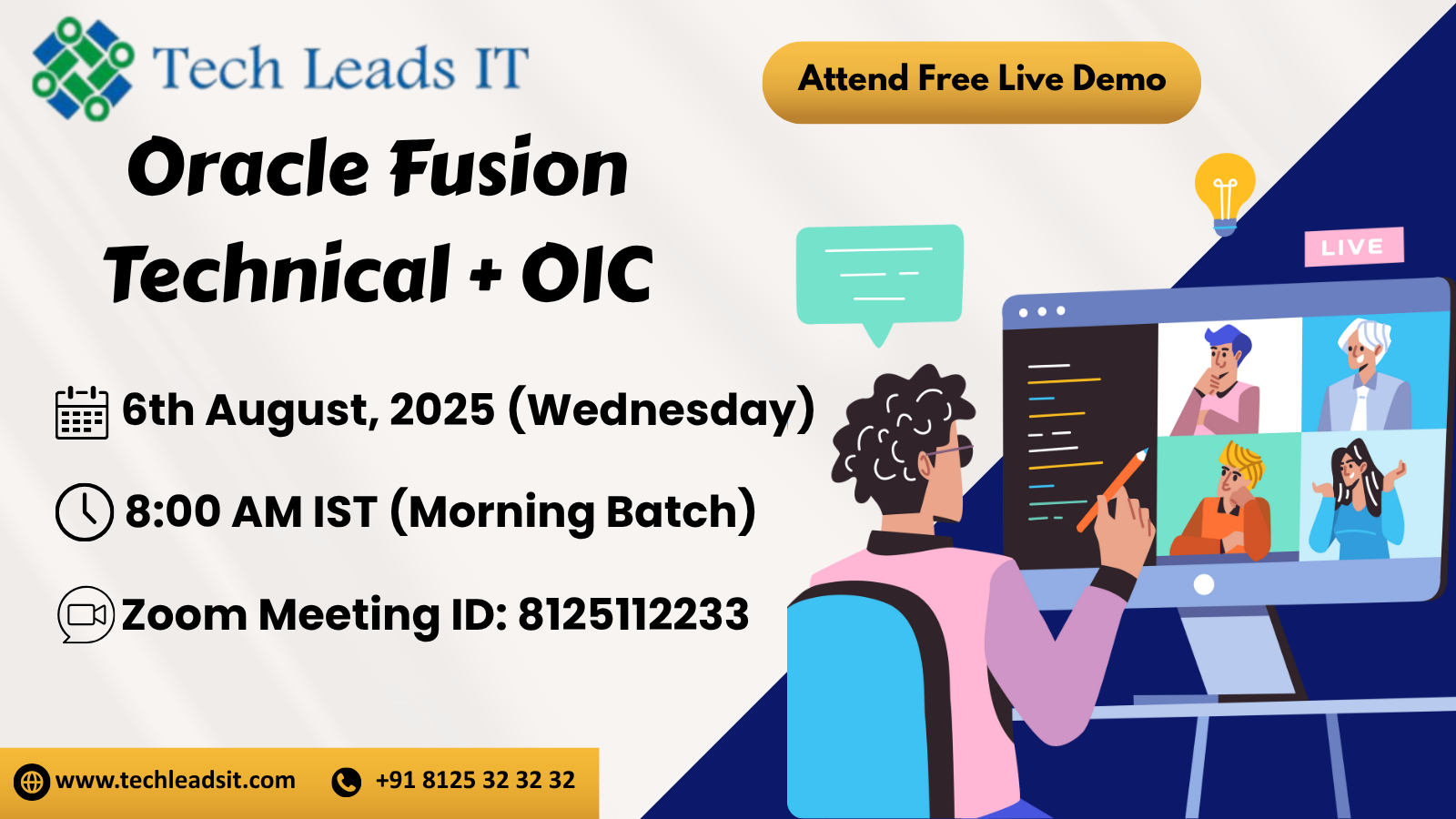 Tech Leads IT

Attend Free Live Demo

Oracle Fusion Technical + OIC

LIVE

6th August, 2025 (Wednesday)

8:00 AM IST (Morning Batch)

Zoom Meeting ID: 8125112233

www.techleadsit.com

+91 8125 32 32 32